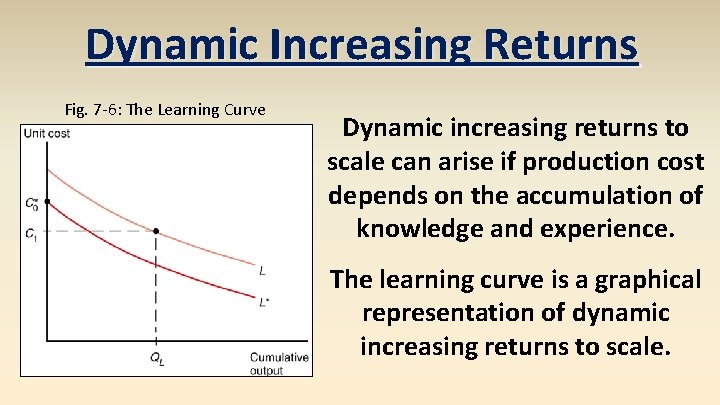 Dynamic Increasing Returns

Fig. 7-6: The Learning Curve

Unit cost

$C_0^*$

$C_1$

$L$

$L^*$

$Q_L$

Cumulative output

Dynamic increasing returns to scale can arise if production cost depends on the accumulation of knowledge and experience.

The learning curve is a graphical representation of dynamic increasing returns to scale.